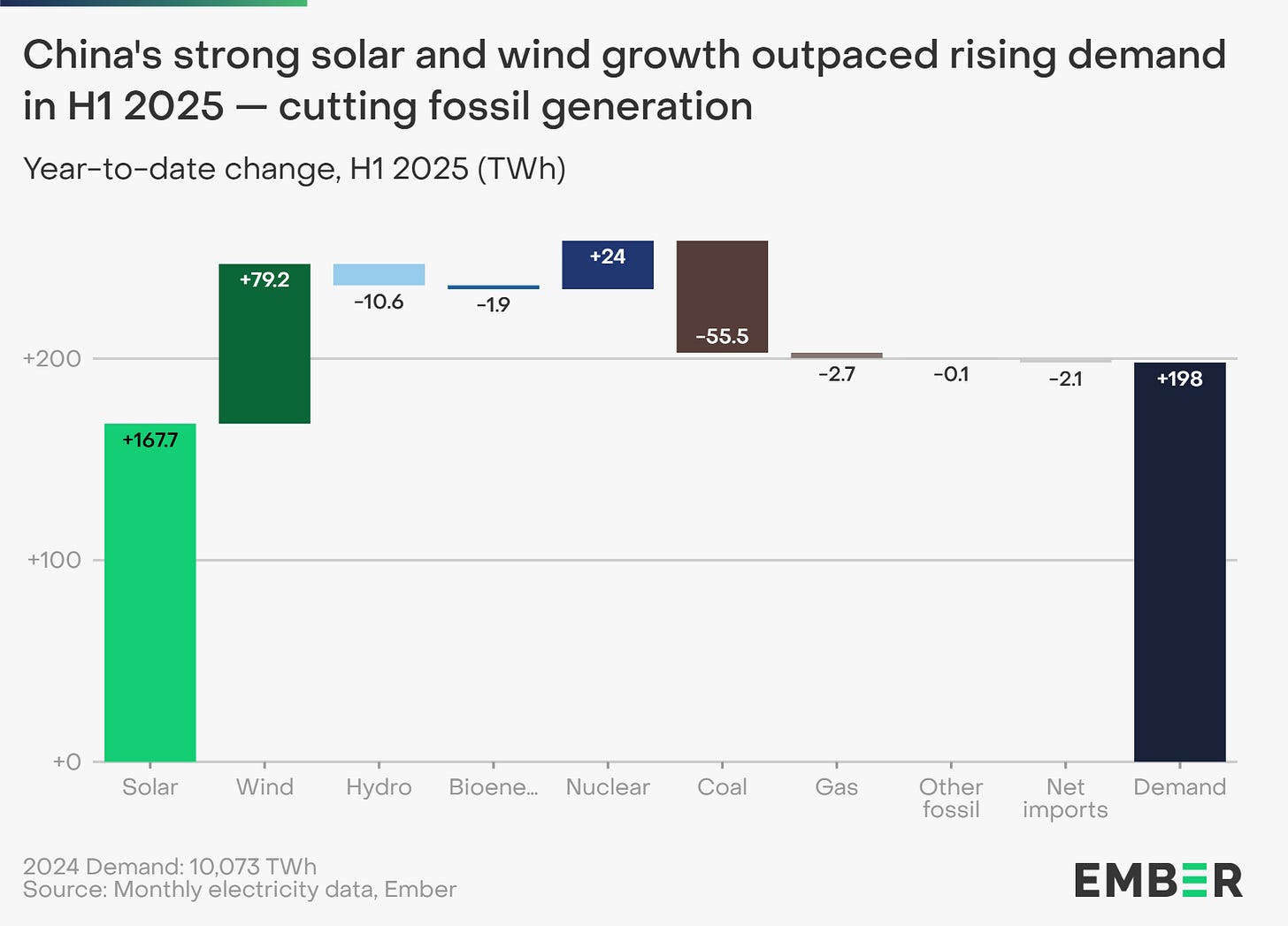 China's strong solar and wind growth outpaced rising demand in H1 2025 — cutting fossil generation

Year-to-date change, H1 2025 (TWh)

+200
+100
+0

+167.7
+79.2
-10.6
-1.9
+24
-55.5
-2.7
-0.1
-2.1
+198

Solar
Wind
Hydro
Bioene...
Nuclear
Coal
Gas
Other fossil
Net imports
Demand

2024 Demand: 10,073 TWh
Source: Monthly electricity data, Ember

EMBER